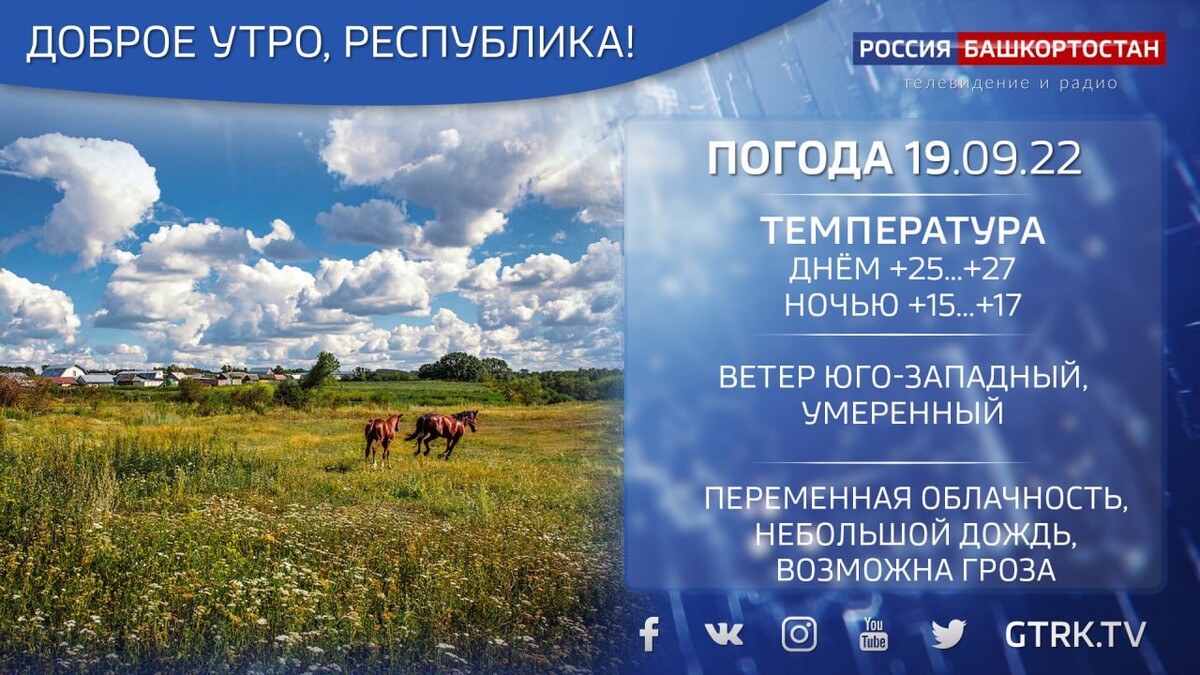 ДОБРОЕ УТРО, РЕСПУБЛИКА!

РОССИЯ БАШКОРТОСТАН
телевидение и радио

ПОГОДА 19.09.22

ТЕМПЕРАТУРА
ДНЁМ +25...+27
НОЧЬЮ +15...+17

ВЕТЕР ЮГО-ЗАПАДНЫЙ, УМЕРЕННЫЙ

ПЕРЕМЕННАЯ ОБЛАЧНОСТЬ, НЕБОЛЬШОЙ ДОЖДЬ, ВОЗМОЖНА ГРОЗА

You Tube

GTRK.TV